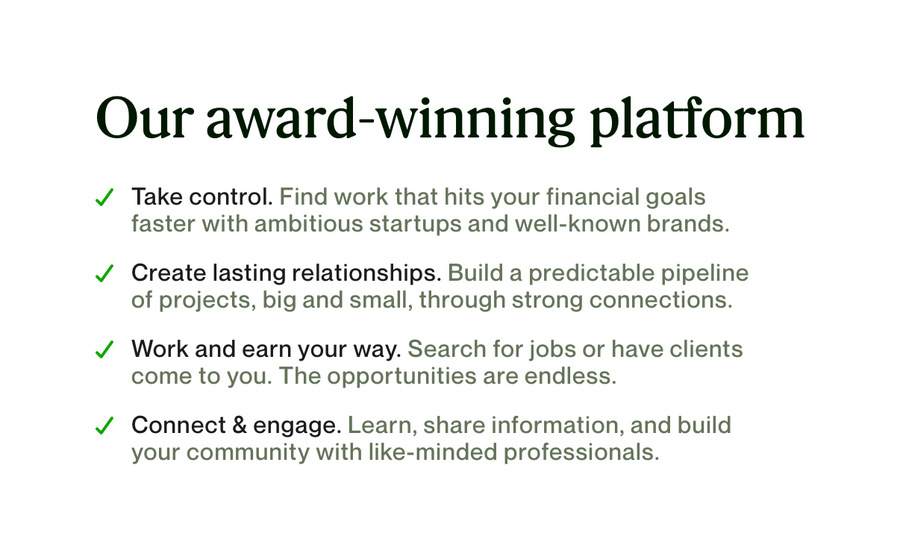 Our award-winning platform

✓ Take control. Find work that hits your financial goals faster with ambitious startups and well-known brands.

✓ Create lasting relationships. Build a predictable pipeline of projects, big and small, through strong connections.

✓ Work and earn your way. Search for jobs or have clients come to you. The opportunities are endless.

✓ Connect & engage. Learn, share information, and build your community with like-minded professionals.